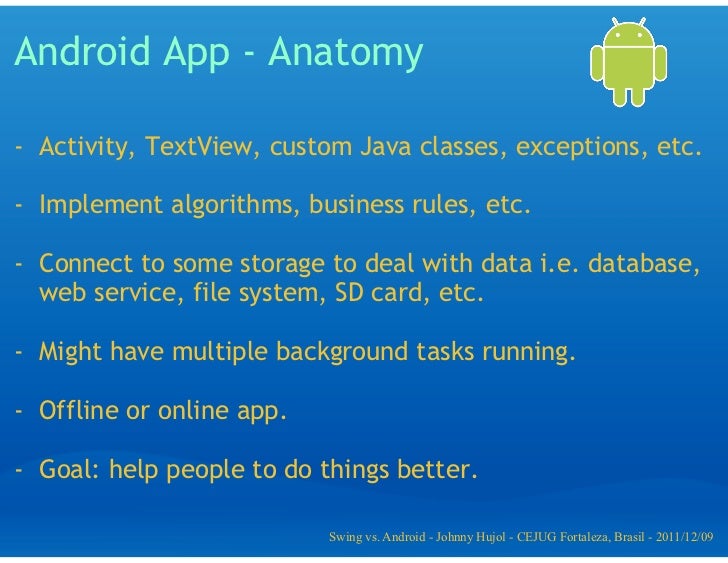 Android App - Anatomy

- Activity, TextView, custom Java classes, exceptions, etc.

- Implement algorithms, business rules, etc.

- Connect to some storage to deal with data i.e. database, web service, file system, SD card, etc.

- Might have multiple background tasks running.

- Offline or online app.

- Goal: help people to do things better.

Swing vs. Android - Johnny Hujol - CEJUG Fortaleza, Brasil - 2011/12/09